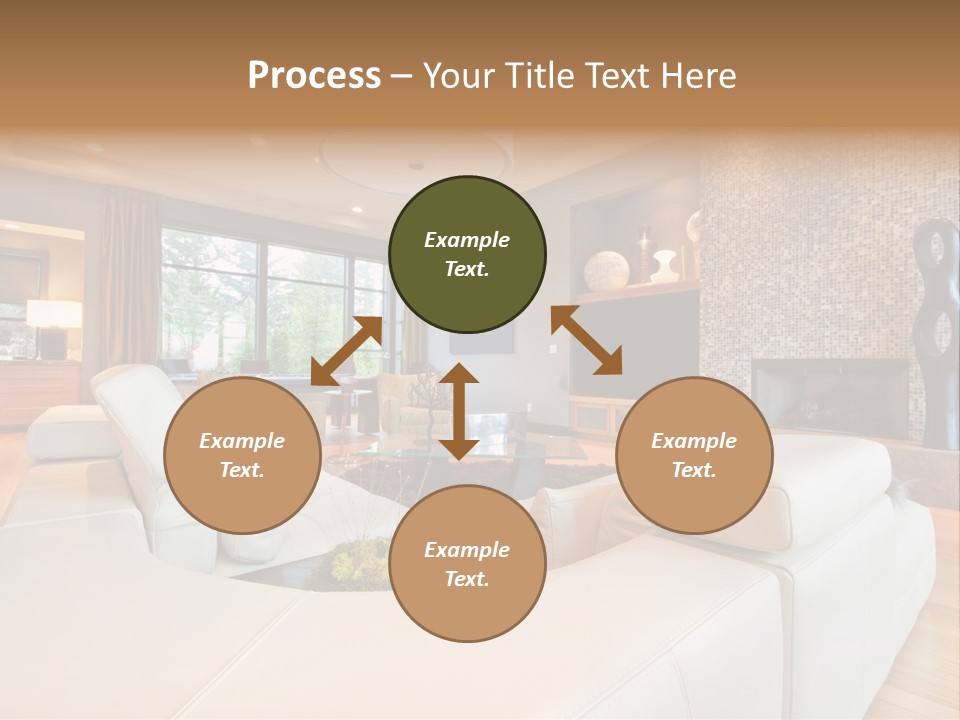 Process – Your Title Text Here

Example Text.

Example Text.

Example Text.

Example Text.